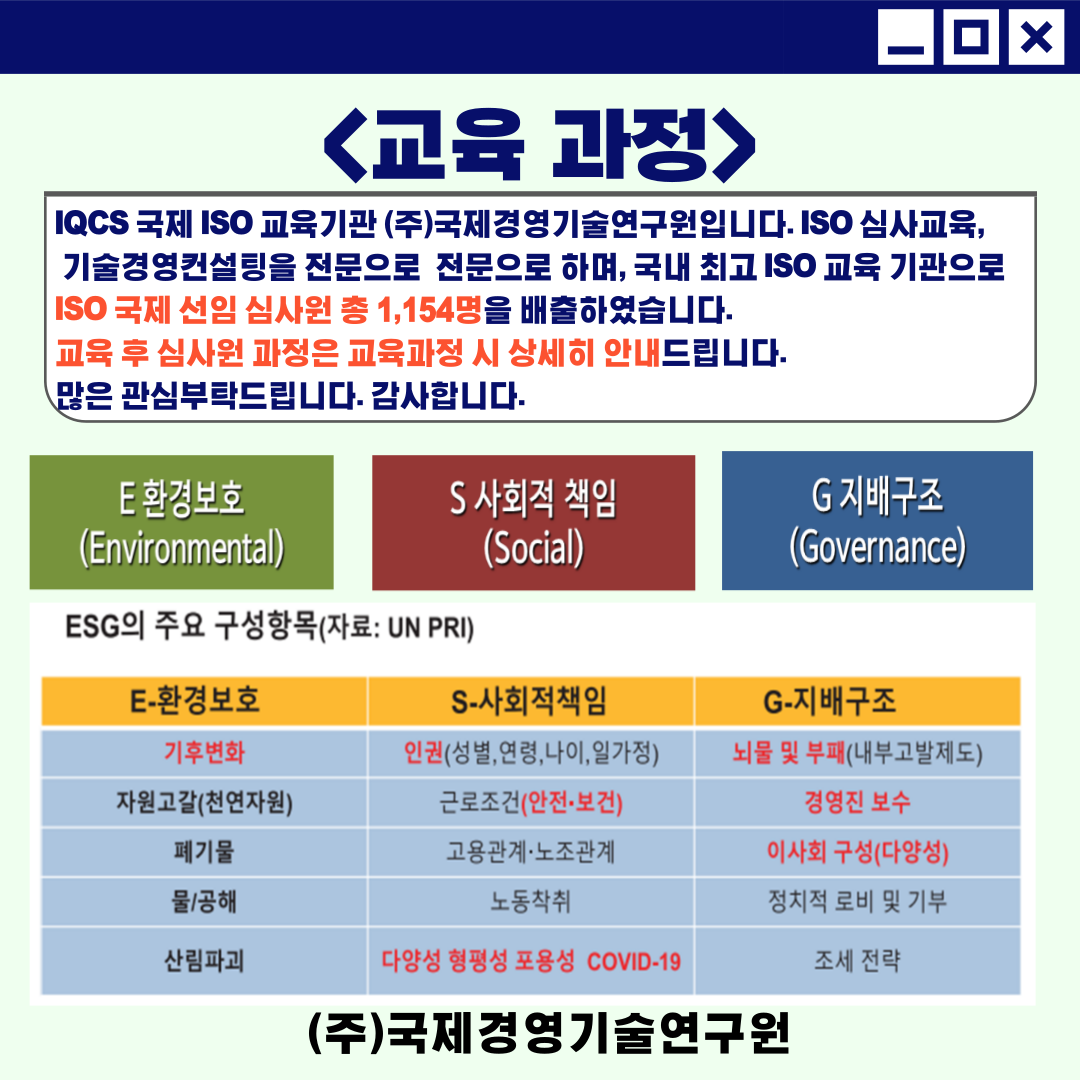 <교육 과정>

IQCS 국제 ISO 교육기관 (주)국제경영기술연구원입니다. ISO 심사교육, 기술경영컨설팅을 전문으로 전문으로 하며, 국내 최고 ISO 교육 기관으로 ISO 국제 선임 심사원 총 1,154명을 배출하였습니다.
교육 후 심사원 과정은 교육과정 시 상세히 안내드립니다.
많은 관심부탁드립니다. 감사합니다.

E 환경보호 (Environmental)

S 사회적 책임 (Social)

G 지배구조 (Governance)

ESG의 주요 구성항목(자료: UN PRI)

| E-환경보호 | S-사회적책임 | G-지배구조 |
|---|---|---|
| 기후변화 | 인권(성별,연령,나이,일가정) | 뇌물 및 부패(내부고발제도) |
| 자원고갈(천연자원) | 근로조건(안전·보건) | 경영진 보수 |
| 폐기물 | 고용관계·노조관계 | 이사회 구성(다양성) |
| 물/공해 | 노동착취 | 정치적 로비 및 기부 |
| 산림파괴 | 다양성 형평성 포용성 COVID-19 | 조세 전략 |

(주)국제경영기술연구원